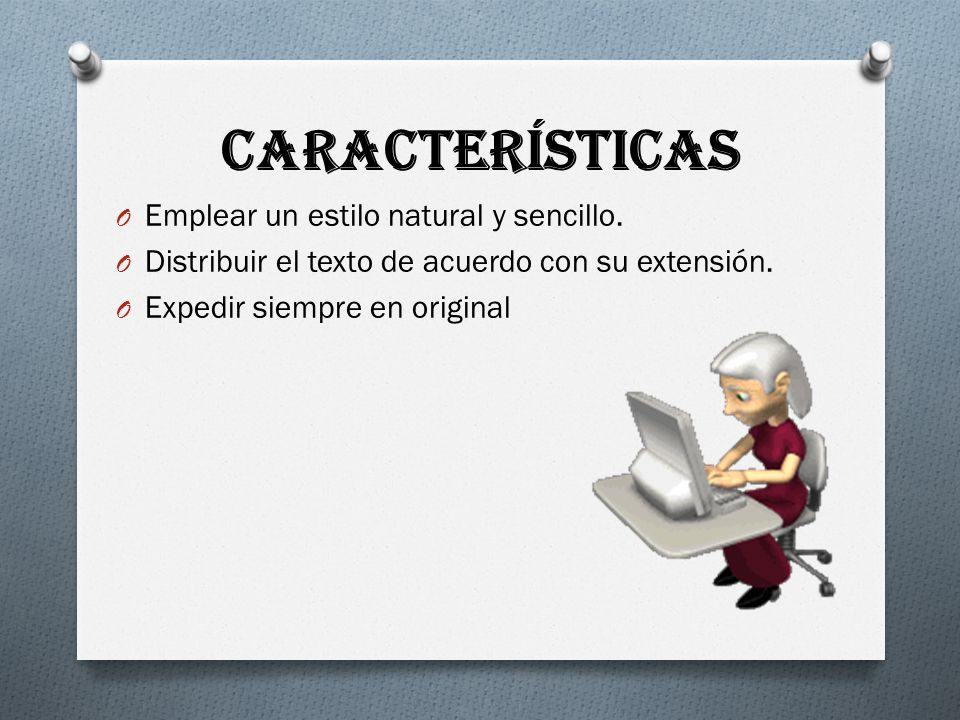 CARACTERÍSTICAS

O Emplear un estilo natural y sencillo.
O Distribuir el texto de acuerdo con su extensión.
O Expedir siempre en original